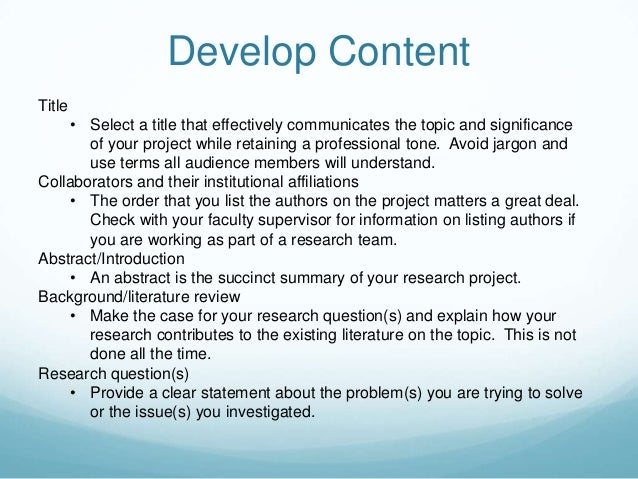 Develop Content

Title

• Select a title that effectively communicates the topic and significance of your project while retaining a professional tone. Avoid jargon and use terms all audience members will understand.

Collaborators and their institutional affiliations

• The order that you list the authors on the project matters a great deal. Check with your faculty supervisor for information on listing authors if you are working as part of a research team.

Abstract/Introduction

• An abstract is the succinct summary of your research project.

Background/literature review

• Make the case for your research question(s) and explain how your research contributes to the existing literature on the topic. This is not done all the time.

Research question(s)

• Provide a clear statement about the problem(s) you are trying to solve or the issue(s) you investigated.